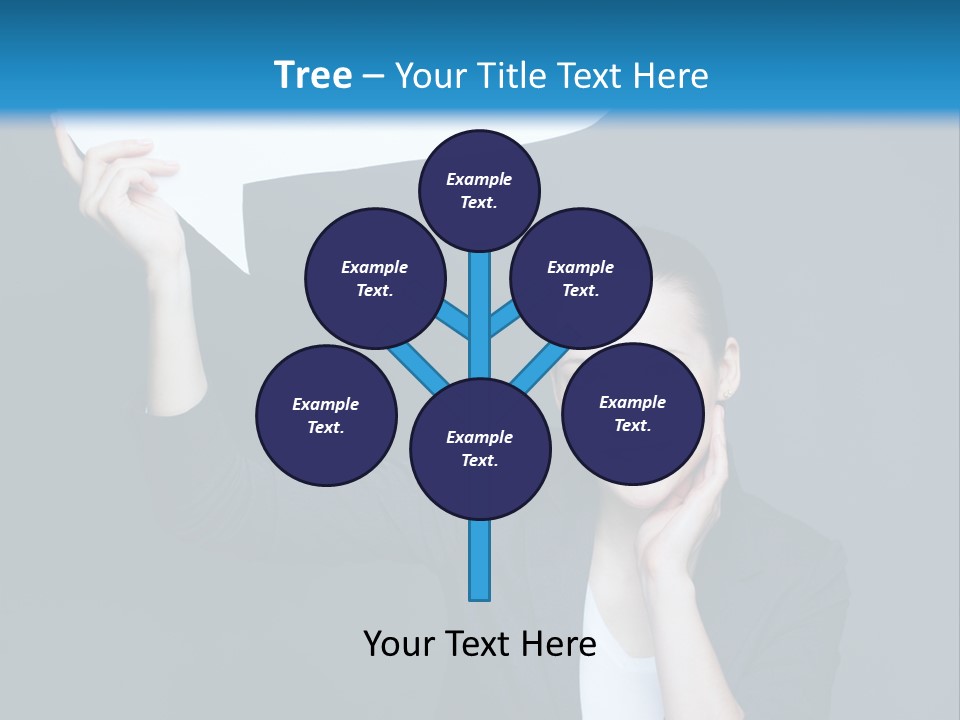 Tree – Your Title Text Here

Example Text.

Example Text.

Example Text.

Example Text.

Example Text.

Example Text.

Your Text Here